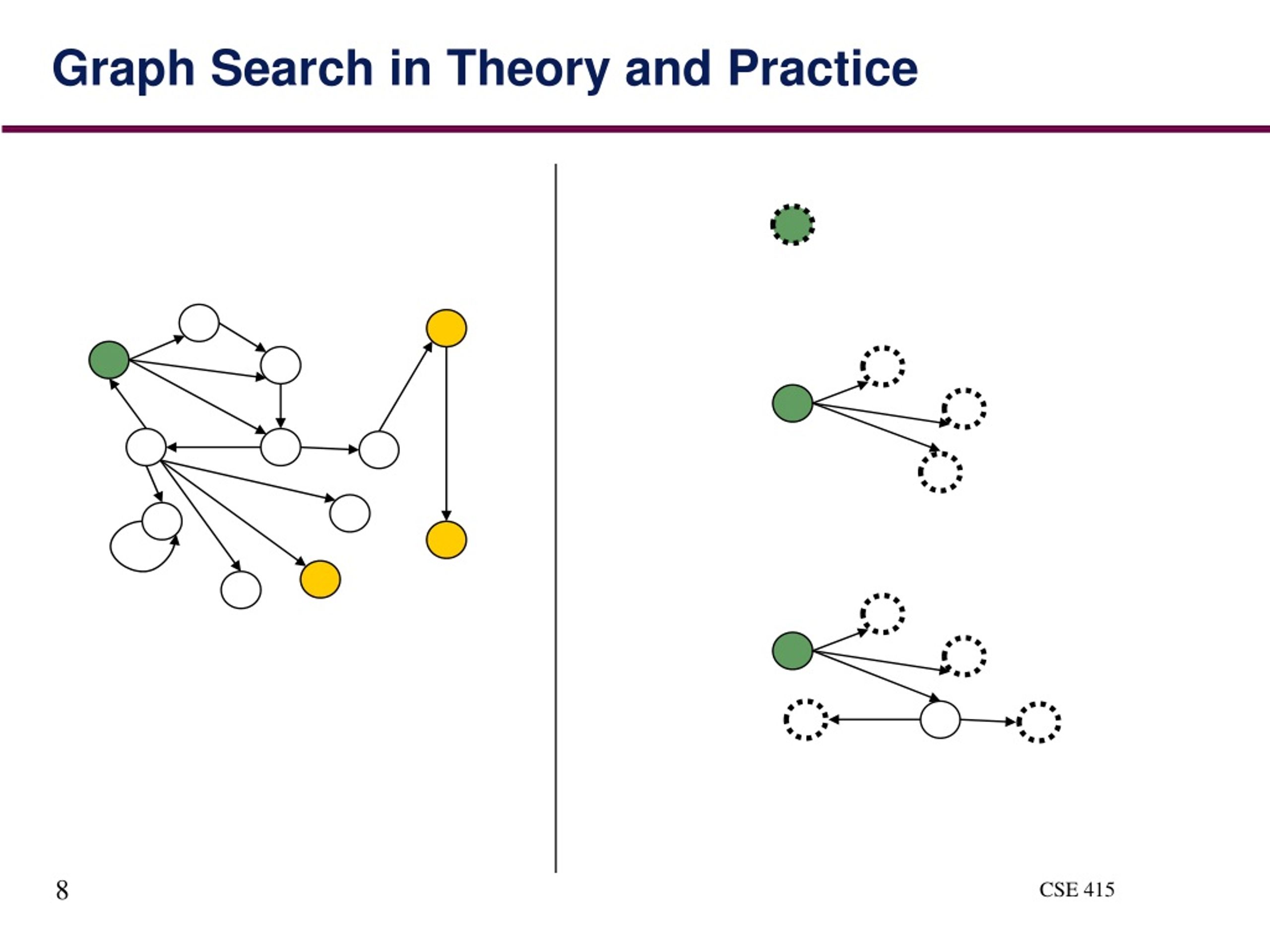 Graph Search in Theory and Practice

8

CSE 415